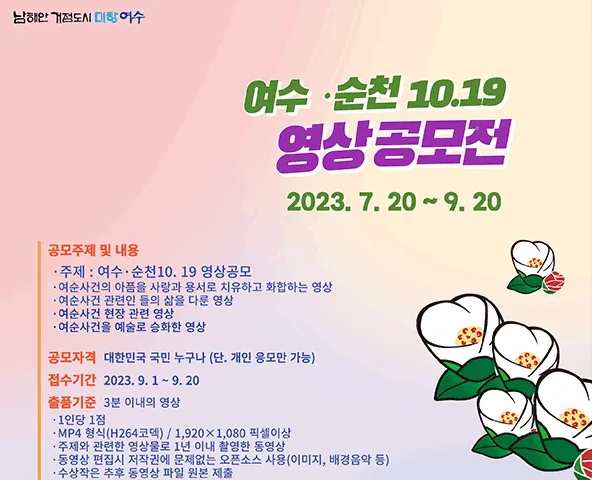 남해안 거점도시 미항 여수

여수 ·순천 10.19
영상공모전

2023. 7. 20 ~ 9. 20

공모주제 및 내용

· 주제 : 여수·순천10. 19 영상공모
· 여순사건의 아픔을 사랑과 용서로 치유하고 화합하는 영상
· 여순사건 관련인 들의 삶을 다룬 영상
· 여순사건 현장 관련 영상
· 여순사건을 예술로 승화한 영상

공모자격 대한민국 국민 누구나 (단. 개인 응모만 가능)

접수기간 2023. 9. 1 ~ 9. 20

출품기준 3분 이내의 영상

· 1인당 1점
· MP4 형식(H264코덱) / 1,920×1,080 픽셀이상
· 주제와 관련한 영상물로 1년 이내 촬영한 동영상
· 동영상 편집시 저작권에 문제없는 오픈소스 사용(이미지, 배경음악 등)
· 수상작은 추후 동영상 파일 원본 제출